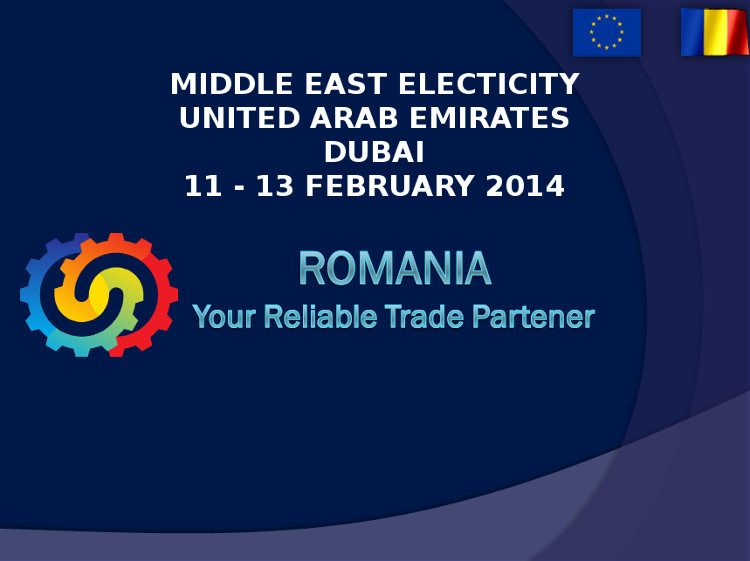 MIDDLE EAST ELECTICITY
UNITED ARAB EMIRATES
DUBAI
11 - 13 FEBRUARY 2014

ROMANIA
Your Reliable Trade Partener